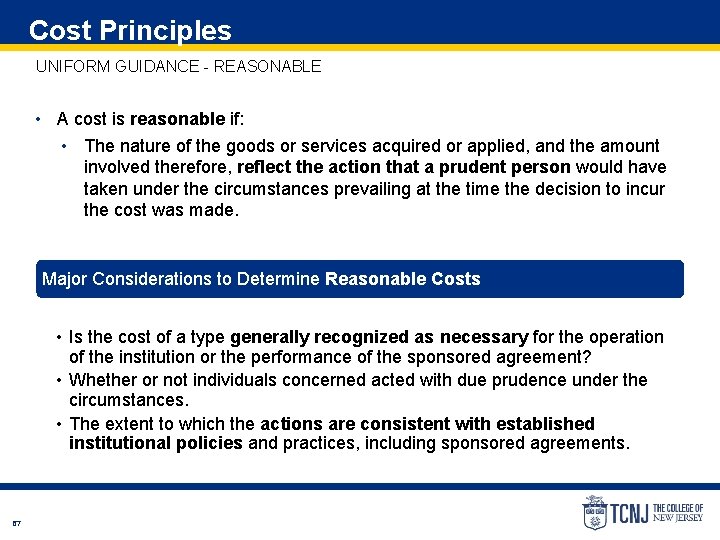 Cost Principles

UNIFORM GUIDANCE - REASONABLE

• A cost is reasonable if:

• The nature of the goods or services acquired or applied, and the amount involved therefore, reflect the action that a prudent person would have taken under the circumstances prevailing at the time the decision to incur the cost was made.

Major Considerations to Determine Reasonable Costs

• Is the cost of a type generally recognized as necessary for the operation of the institution or the performance of the sponsored agreement?
• Whether or not individuals concerned acted with due prudence under the circumstances.
• The extent to which the actions are consistent with established institutional policies and practices, including sponsored agreements.

57

TCNJ THE COLLEGE OF NEW JERSEY